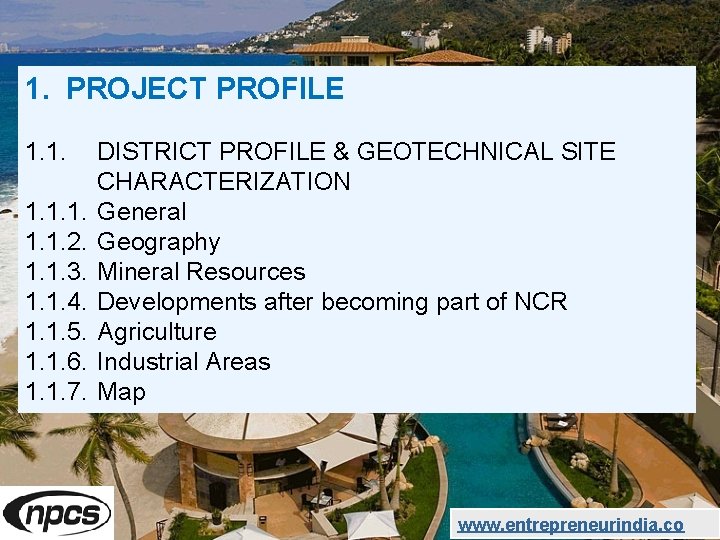 1. PROJECT PROFILE

1.1. DISTRICT PROFILE & GEOTECHNICAL SITE CHARACTERIZATION
1.1.1. General
1.1.2. Geography
1.1.3. Mineral Resources
1.1.4. Developments after becoming part of NCR
1.1.5. Agriculture
1.1.6. Industrial Areas
1.1.7. Map

npcs

www.entrepreneurindia.co